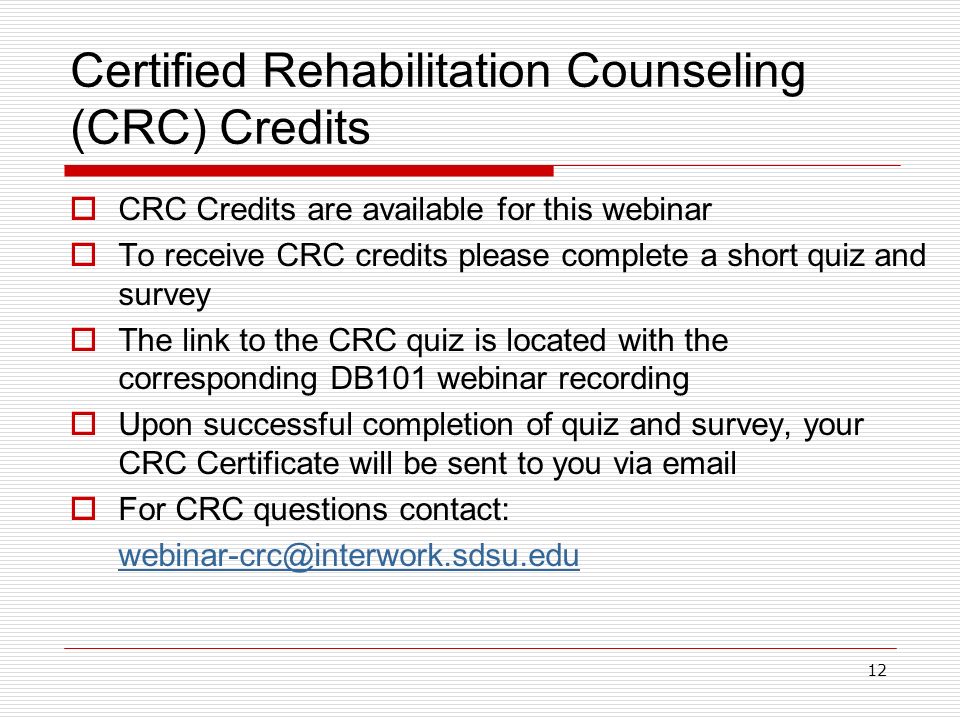 Certified Rehabilitation Counseling (CRC) Credits

CRC Credits are available for this webinar

To receive CRC credits please complete a short quiz and survey

The link to the CRC quiz is located with the corresponding DB101 webinar recording

Upon successful completion of quiz and survey, your CRC Certificate will be sent to you via email

For CRC questions contact:
webinar-crc@interwork.sdsu.edu

12